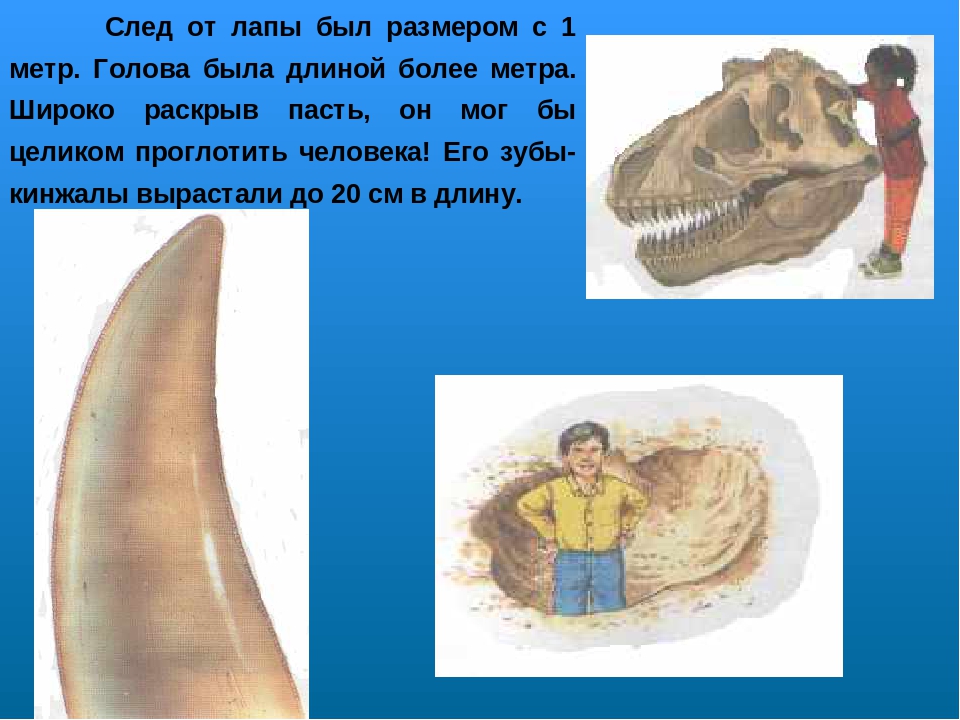 След от лапы был размером с 1 метр. Голова была длиной более метра. Широко раскрыв пасть, он мог бы целиком проглотить человека! Его зубы-кинжалы вырастали до 20 см в длину.